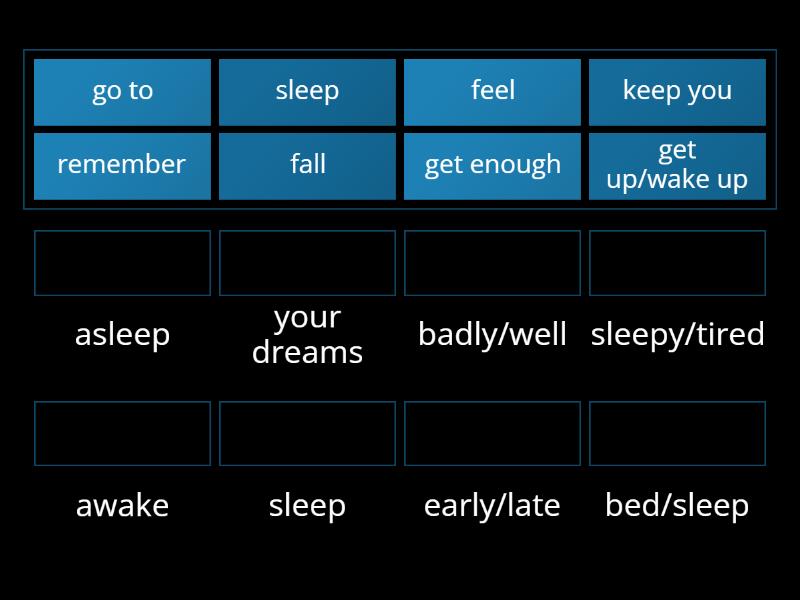 go to

sleep

feel

keep you

remember

fall

get enough

get up/wake up

asleep

your dreams

badly/well

sleepy/tired

awake

sleep

early/late

bed/sleep